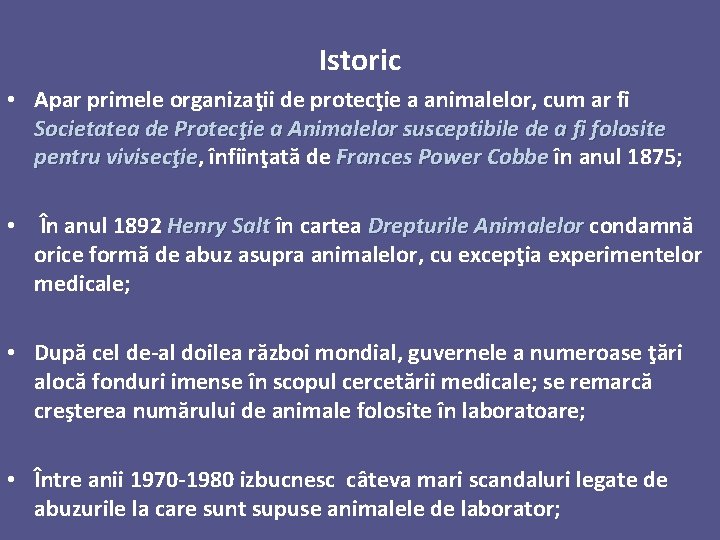 Istoric

• Apar primele organizaţii de protecţie a animalelor, cum ar fi Societatea de Protecţie a Animalelor susceptibile de a fi folosite pentru vivisecţie, înfiinţată de Frances Power Cobbe în anul 1875;

• În anul 1892 Henry Salt în cartea Drepturile Animalelor condamnă orice formă de abuz asupra animalelor, cu excepţia experimentelor medicale;

• După cel de-al doilea război mondial, guvernele a numeroase ţări alocă fonduri imense în scopul cercetării medicale; se remarcă creşterea numărului de animale folosite în laboratoare;

• Între anii 1970-1980 izbucnesc câteva mari scandaluri legate de abuzurile la care sunt supuse animalele de laborator;